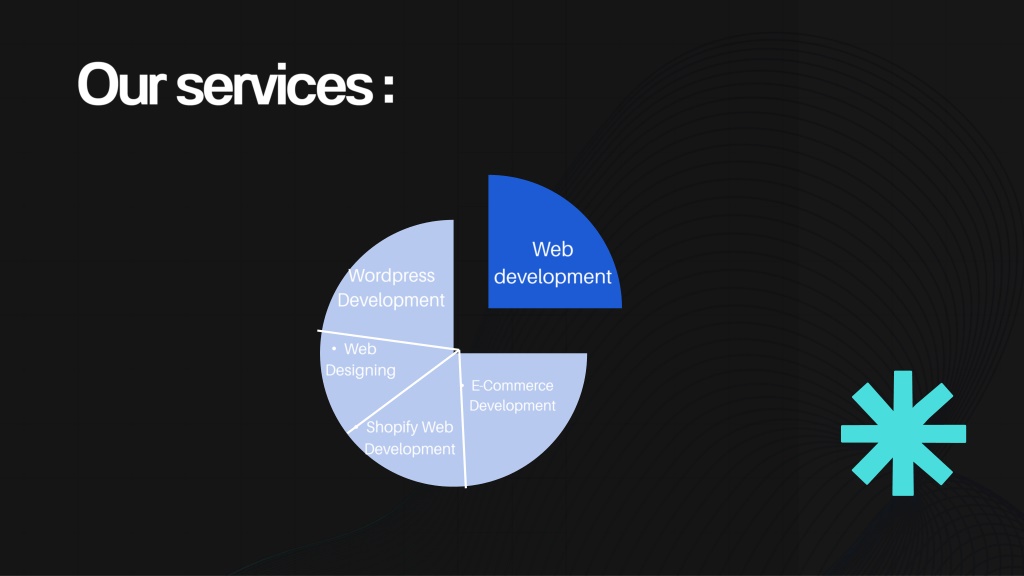 Our services :

Web development

Wordpress Development

• Web Designing

• Shopify Web Development

• E-Commerce Development